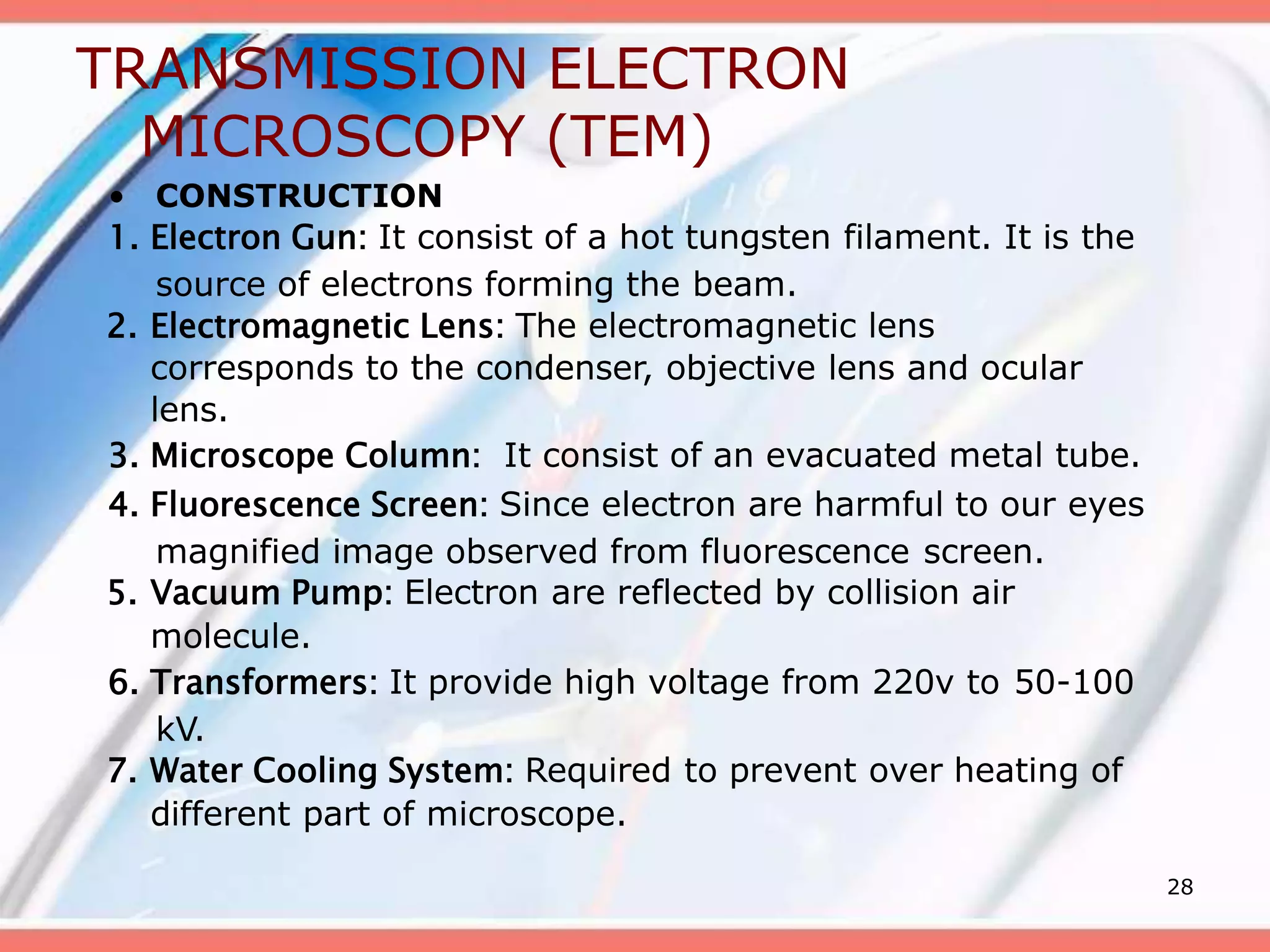 TRANSMISSION ELECTRON MICROSCOPY (TEM)

• CONSTRUCTION

1. Electron Gun: It consist of a hot tungsten filament. It is the source of electrons forming the beam.
2. Electromagnetic Lens: The electromagnetic lens corresponds to the condenser, objective lens and ocular lens.
3. Microscope Column: It consist of an evacuated metal tube.
4. Fluorescence Screen: Since electron are harmful to our eyes magnified image observed from fluorescence screen.
5. Vacuum Pump: Electron are reflected by collision air molecule.
6. Transformers: It provide high voltage from 220v to 50-100 kV.
7. Water Cooling System: Required to prevent over heating of different part of microscope.

28